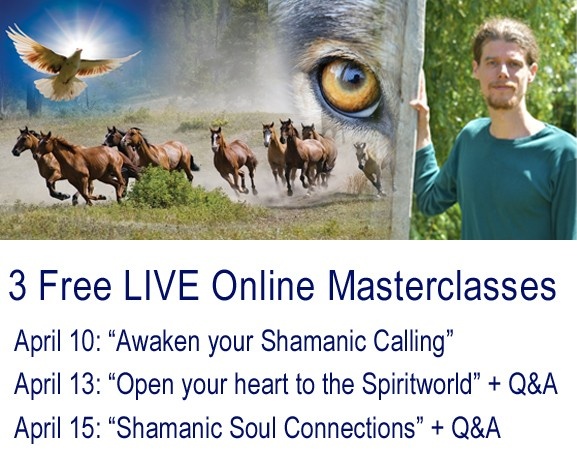 3 Free LIVE Online Masterclasses

April 10: “Awaken your Shamanic Calling”

April 13: “Open your heart to the Spiritworld” + Q&A

April 15: “Shamanic Soul Connections” + Q&A